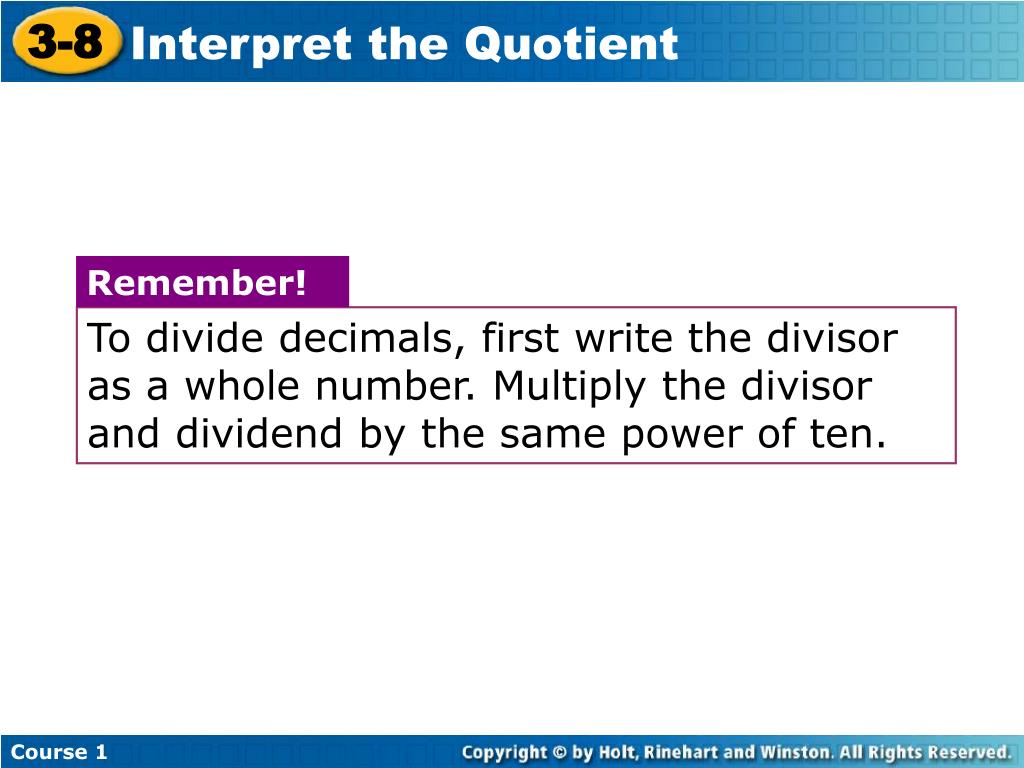 3-8 Interpret the Quotient

Remember!

To divide decimals, first write the divisor as a whole number. Multiply the divisor and dividend by the same power of ten.

Course 1

Copyright © by Holt, Rinehart and Winston. All Rights Reserved.